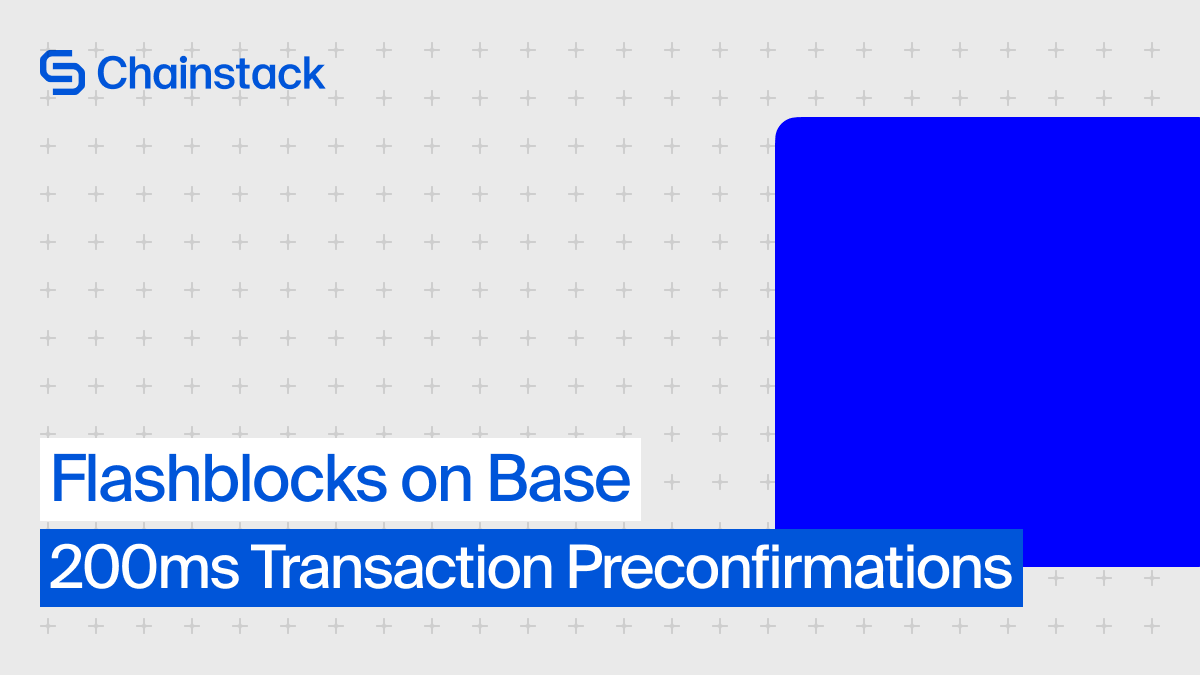 Chainstack

Flashblocks on Base

200ms Transaction Preconfirmations